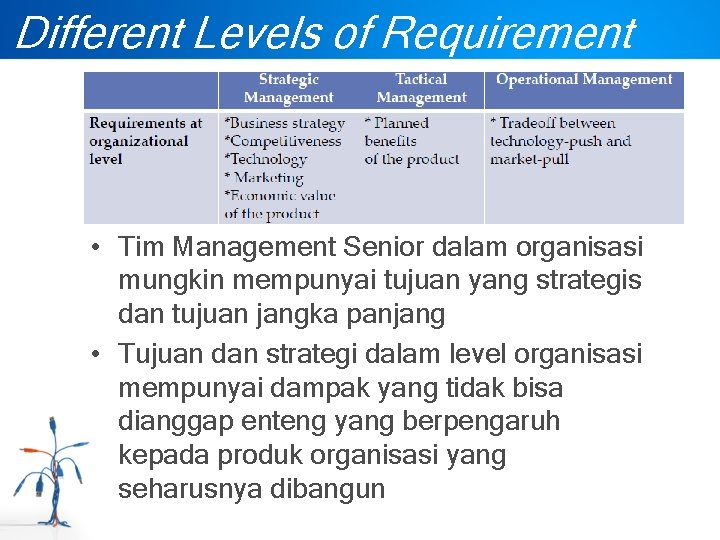 Different Levels of Requirement

|  | Strategic Management | Tactical Management | Operational Management |
|---|---|---|---|
| Requirements at organizational level | *Business strategy *Competitiveness *Technology * Marketing *Economic value of the product | * Planned benefits of the product | * Tradeoff between technology-push and market-pull |

• Tim Management Senior dalam organisasi mungkin mempunyai tujuan yang strategis dan tujuan jangka panjang

• Tujuan dan strategi dalam level organisasi mempunyai dampak yang tidak bisa dianggap enteng yang berpengaruh kepada produk organisasi yang seharusnya dibangun